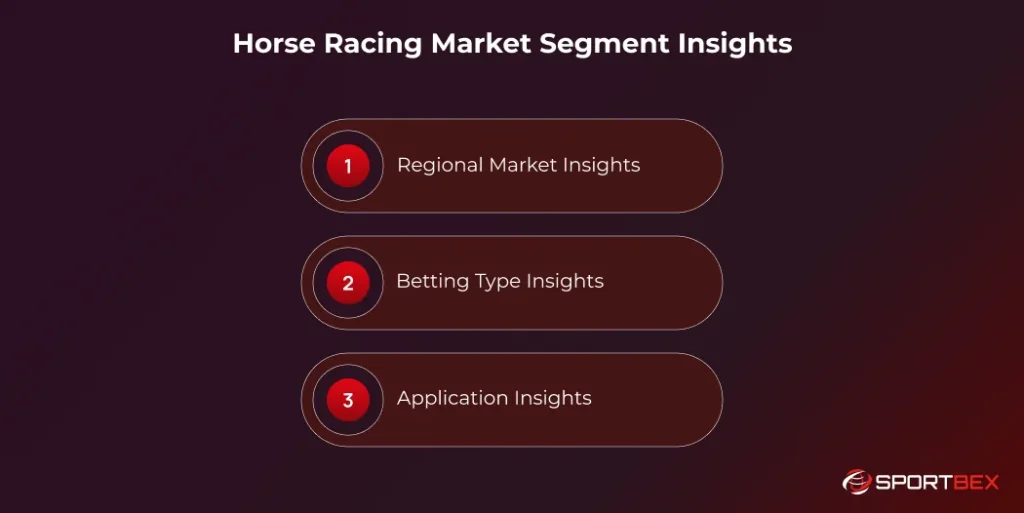 Horse Racing Market Segment Insights

1 Regional Market Insights

2 Betting Type Insights

3 Application Insights

SPORTBEX